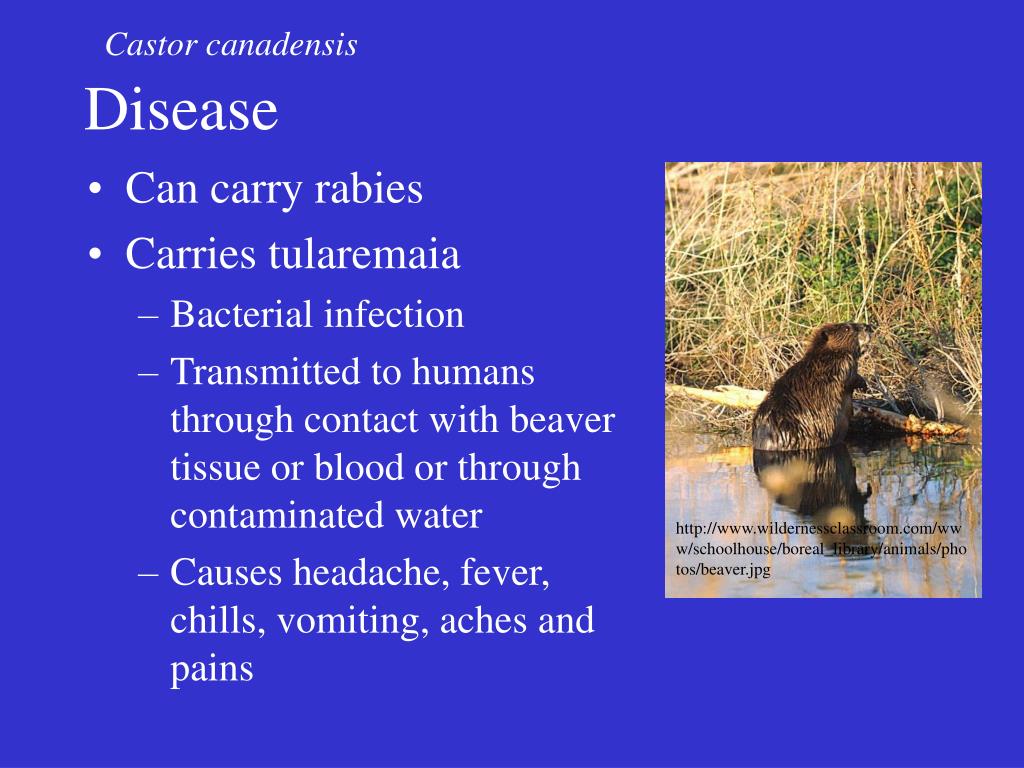 Castor canadensis

Disease

• Can carry rabies
• Carries tularemaia
– Bacterial infection
– Transmitted to humans through contact with beaver tissue or blood or through contaminated water
– Causes headache, fever, chills, vomiting, aches and pains

http://www.wildernessclassroom.com/www/schoolhouse/boreal_library/animals/photos/beaver.jpg